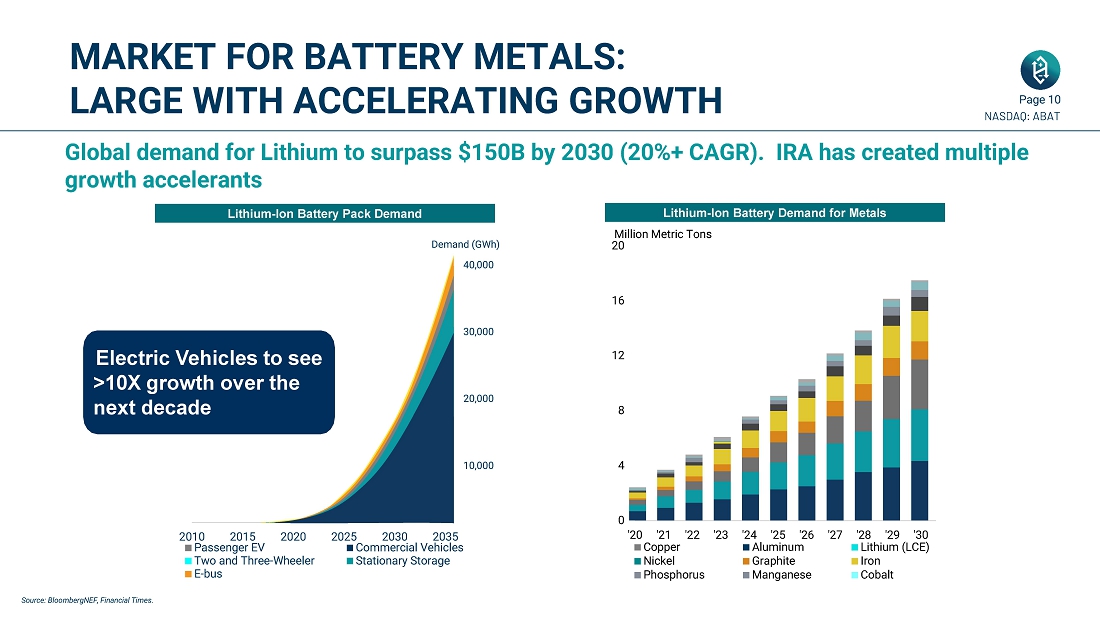 MARKET FOR BATTERY METALS:
LARGE WITH ACCELERATING GROWTH

Page 10
NASDAQ: ABAT

Global demand for Lithium to surpass $150B by 2030 (20%+ CAGR). IRA has created multiple growth accelerants

Lithium-Ion Battery Pack Demand

Demand (GWh)
40,000
30,000
20,000
10,000

Electric Vehicles to see >10X growth over the next decade

2010 2015 2020 2025 2030 2035

Passenger EV
Commercial Vehicles
Two and Three-Wheeler
Stationary Storage
E-bus

Lithium-Ion Battery Demand for Metals

Million Metric Tons
20
16
12
8
4
0

'20 '21 '22 '23 '24 '25 '26 '27 '28 '29 '30

Copper
Aluminum
Lithium (LCE)
Nickel
Graphite
Iron
Phosphorus
Manganese
Cobalt

Source: BloombergNEF, Financial Times.